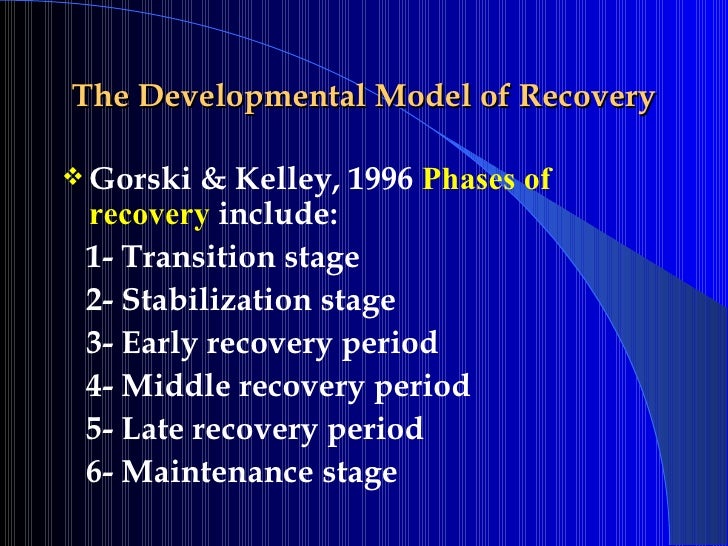 The Developmental Model of Recovery

❖ Gorski & Kelley, 1996 Phases of recovery include:

1- Transition stage
2- Stabilization stage
3- Early recovery period
4- Middle recovery period
5- Late recovery period
6- Maintenance stage